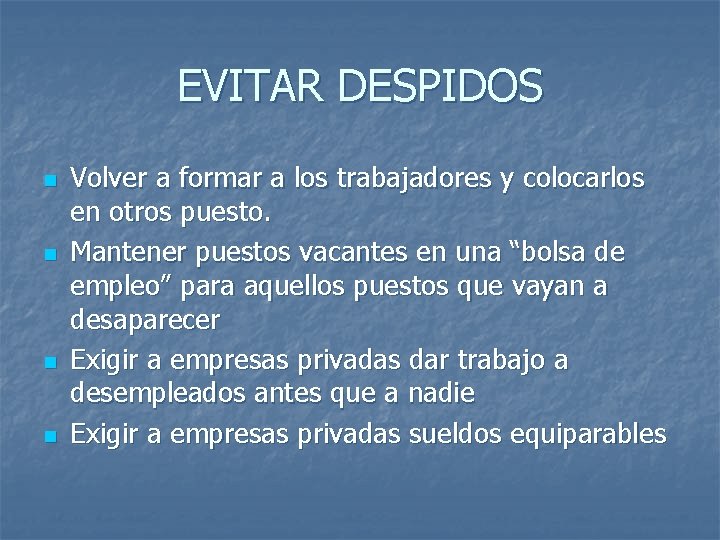 EVITAR DESPIDOS

- Volver a formar a los trabajadores y colocarlos en otros puesto.
- Mantener puestos vacantes en una “bolsa de empleo” para aquellos puestos que vayan a desaparecer
- Exigir a empresas privadas dar trabajo a desempleados antes que a nadie
- Exigir a empresas privadas sueldos equiparables